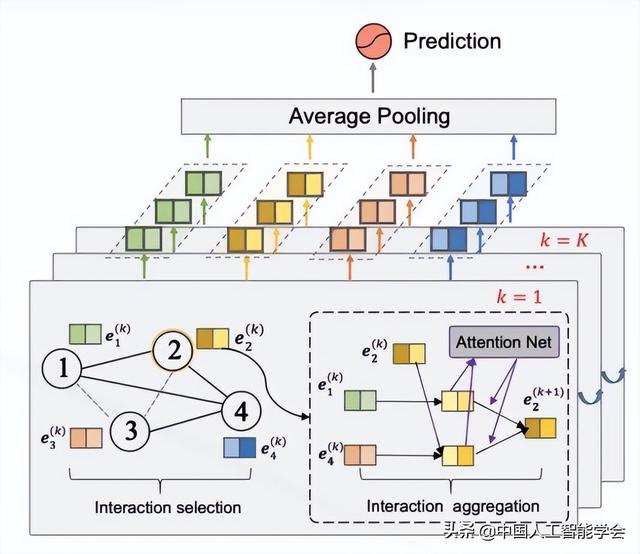 Prediction

Average Pooling

$k = K$

...

$k = 1$

$e_1^{(k)}$

$e_2^{(k)}$

1

2

3

4

$e_3^{(k)}$

$e_4^{(k)}$

Interaction selection

$e_2^{(k)}$

Attention Net

$e_1^{(k)}$

$e_2^{(k+1)}$

$e_4^{(k)}$

Interaction aggregation

头条 @中国人工智能学会